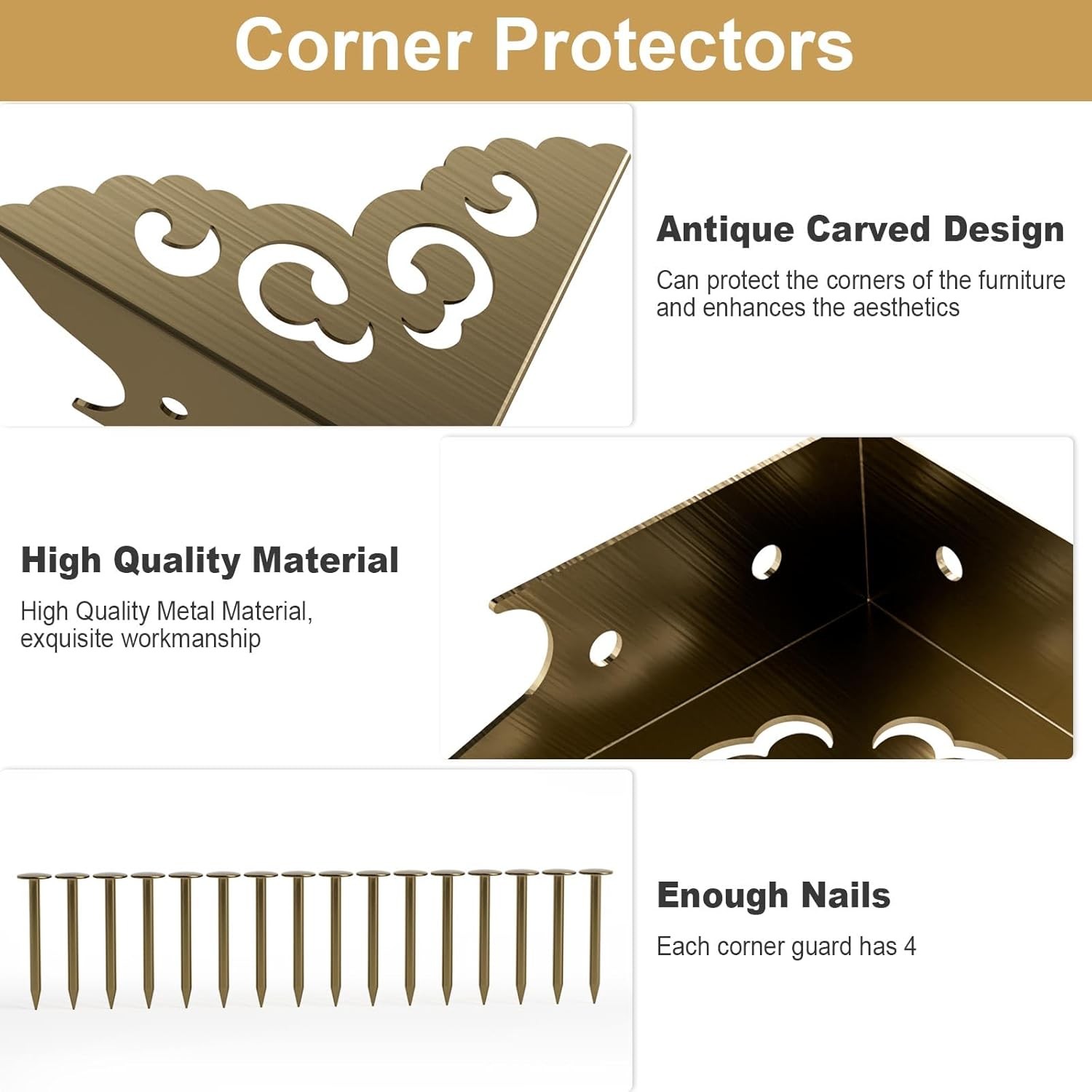 Corner Protectors

Antique Carved Design

Can protect the corners of the furniture and enhances the aesthetics

High Quality Material

High Quality Metal Material, exquisite workmanship

Enough Nails

Each corner guard has 4